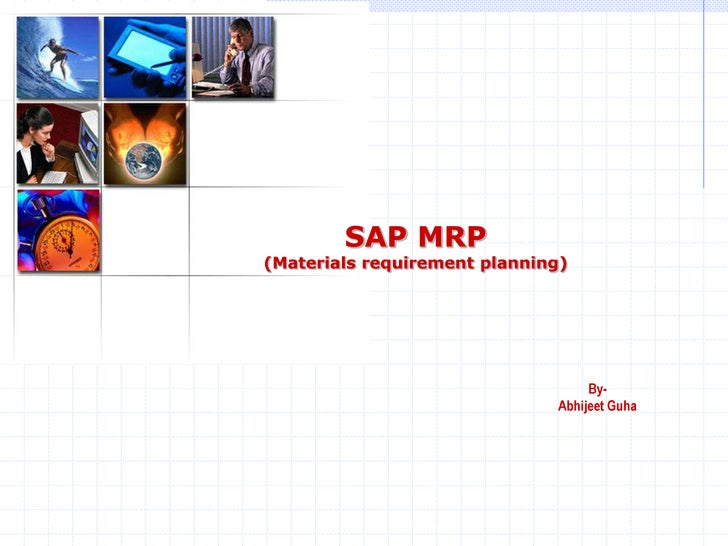 SAP MRP
(Materials requirement planning)

By-
Abhijeet Guha